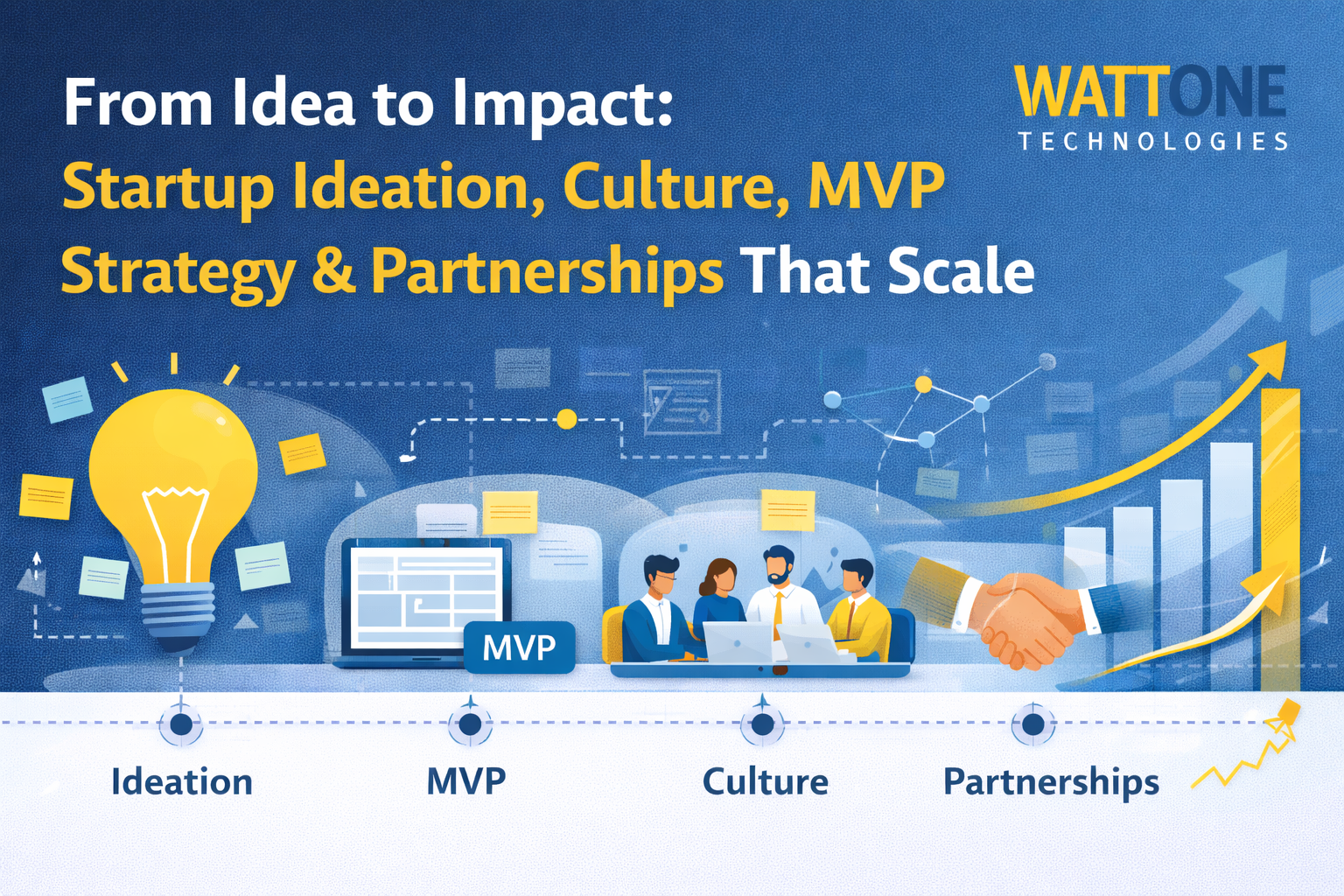 From Idea to Impact:
Startup Ideation, Culture, MVP Strategy & Partnerships That Scale

WATTONE
TECHNOLOGIES

MVP

Ideation
MVP
Culture
Partnerships